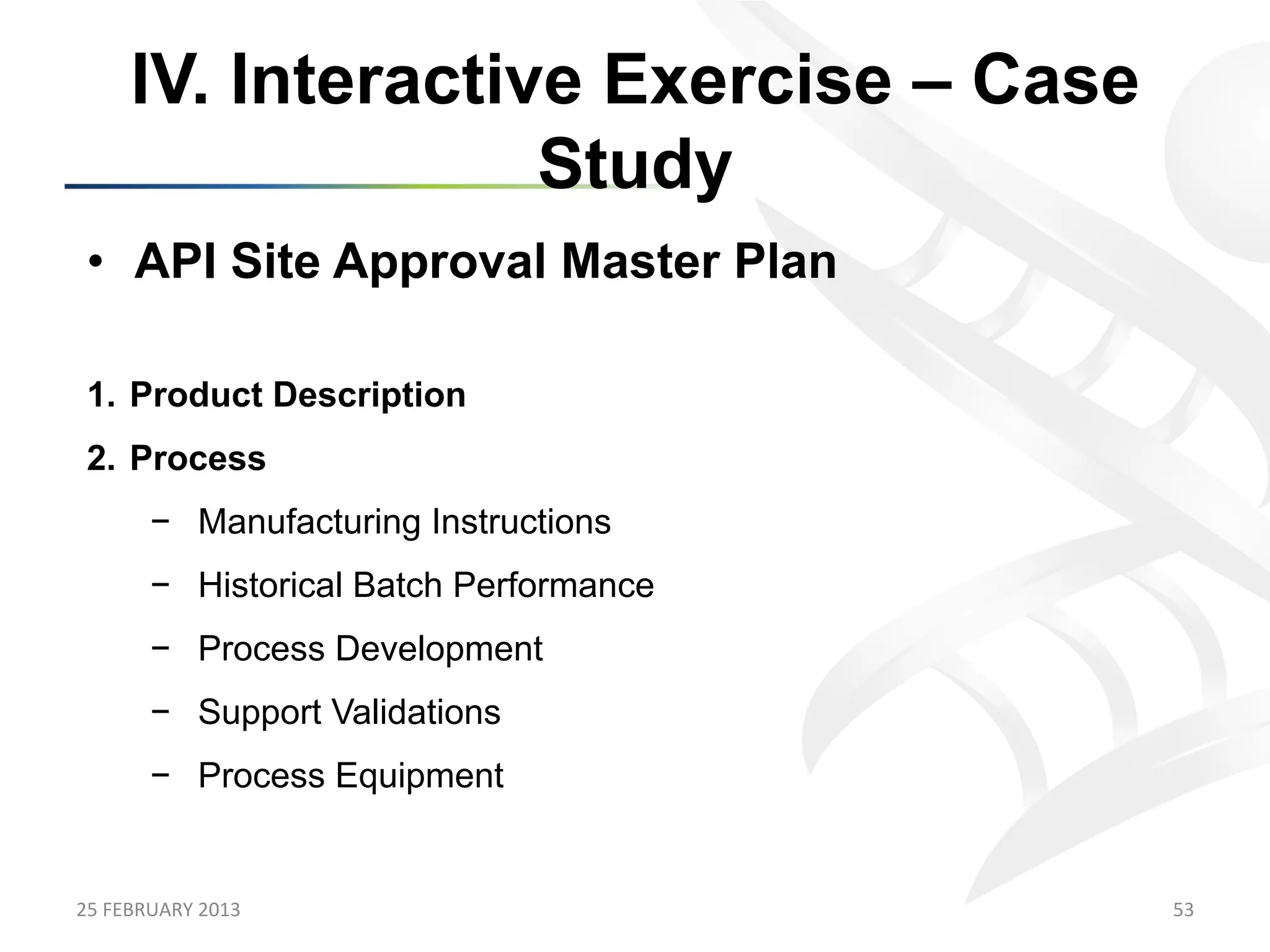 IV. Interactive Exercise – Case Study

• API Site Approval Master Plan

1. Product Description
2. Process
− Manufacturing Instructions
− Historical Batch Performance
− Process Development
− Support Validations
− Process Equipment

25 FEBRUARY 2013

53